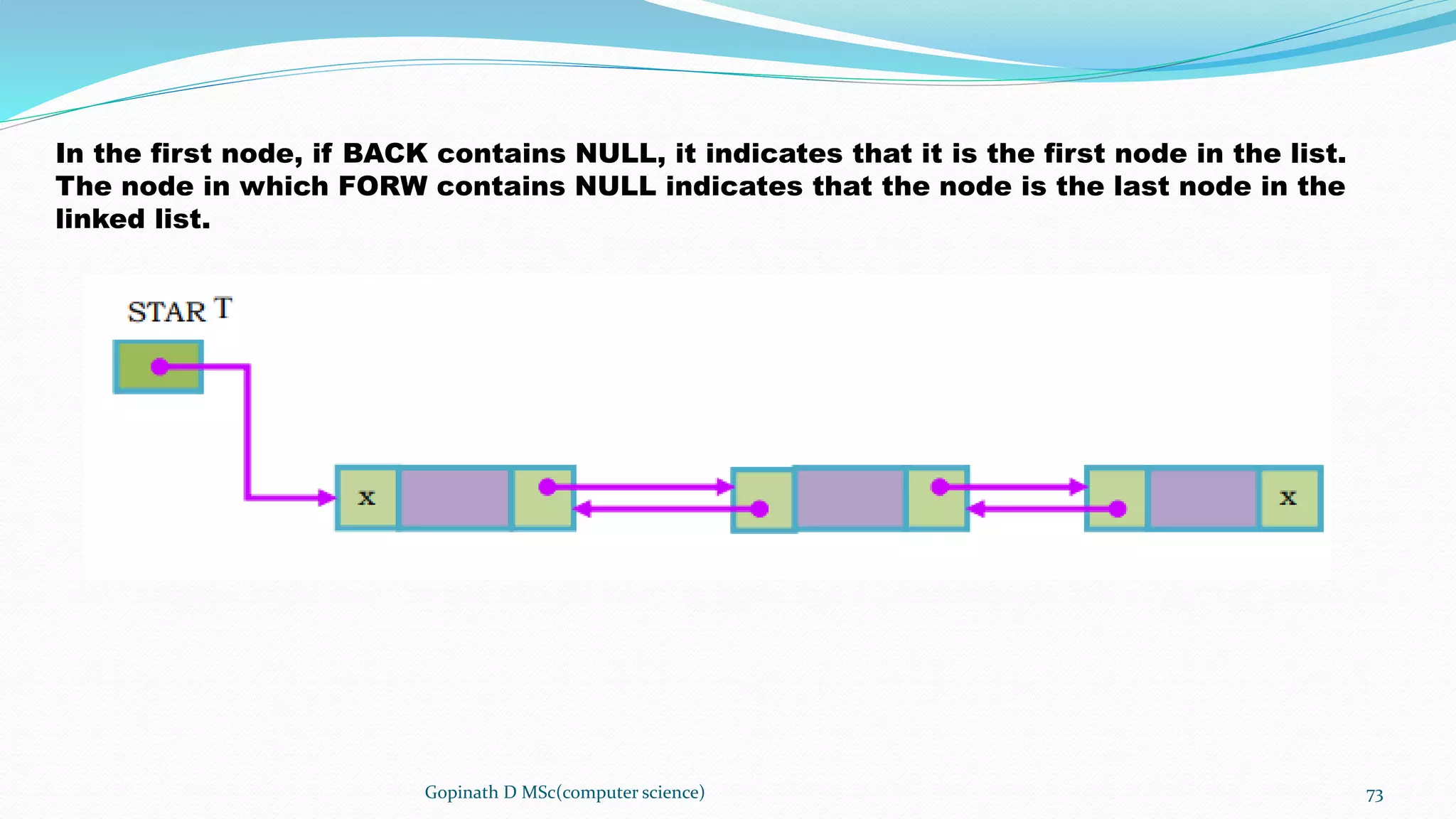 In the first node, if BACK contains NULL, it indicates that it is the first node in the list. The node in which FORW contains NULL indicates that the node is the last node in the linked list.

STAR T

x

x

Gopinath D MSc(computer science)

73